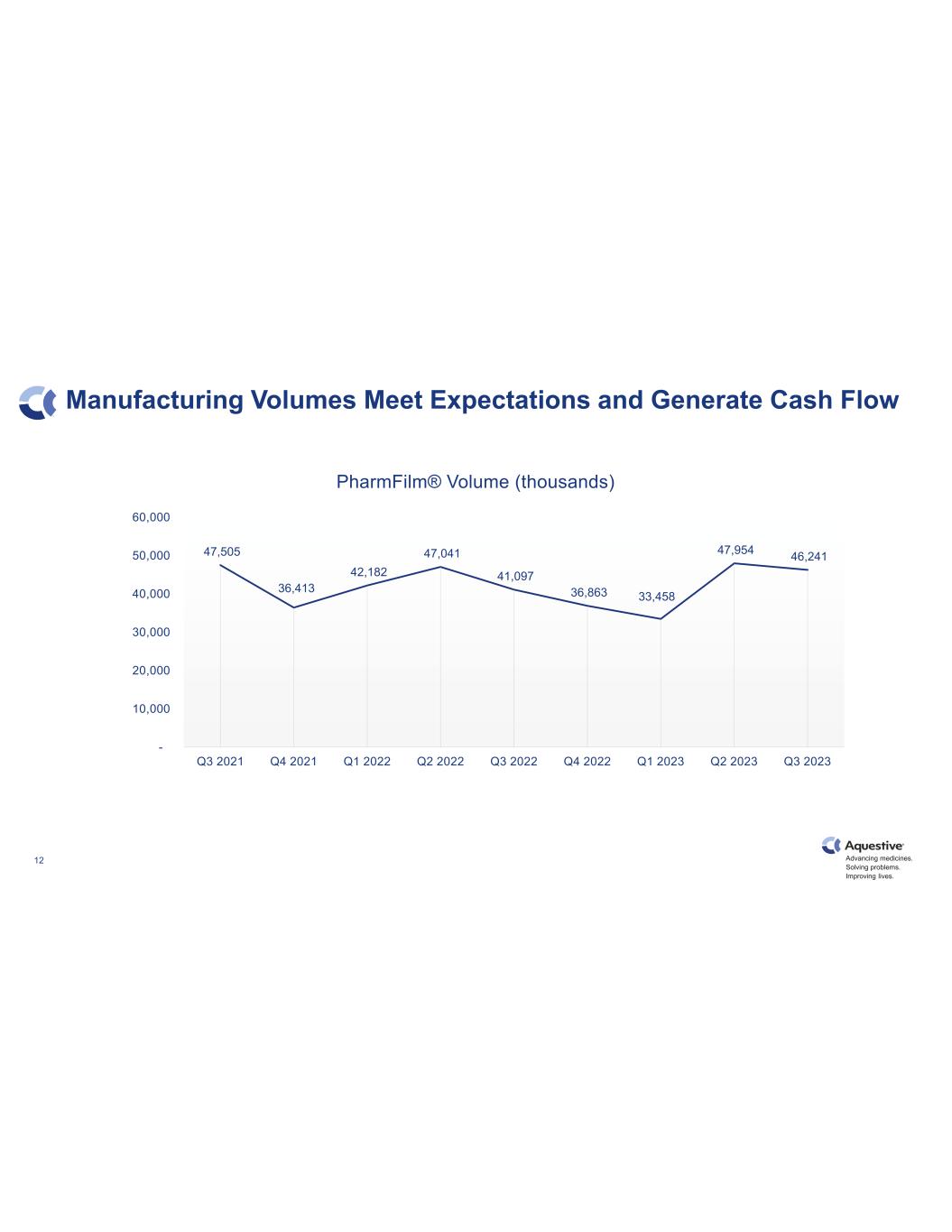 Manufacturing Volumes Meet Expectations and Generate Cash Flow

PharmFilm® Volume (thousands)

60,000
50,000
40,000
30,000
20,000
10,000
-

47,505
36,413
42,182
47,041
41,097
36,863
33,458
47,954
46,241

Q3 2021
Q4 2021
Q1 2022
Q2 2022
Q3 2022
Q4 2022
Q1 2023
Q2 2023
Q3 2023

12

Aquestive
Advancing medicines.
Solving problems.
Improving lives.